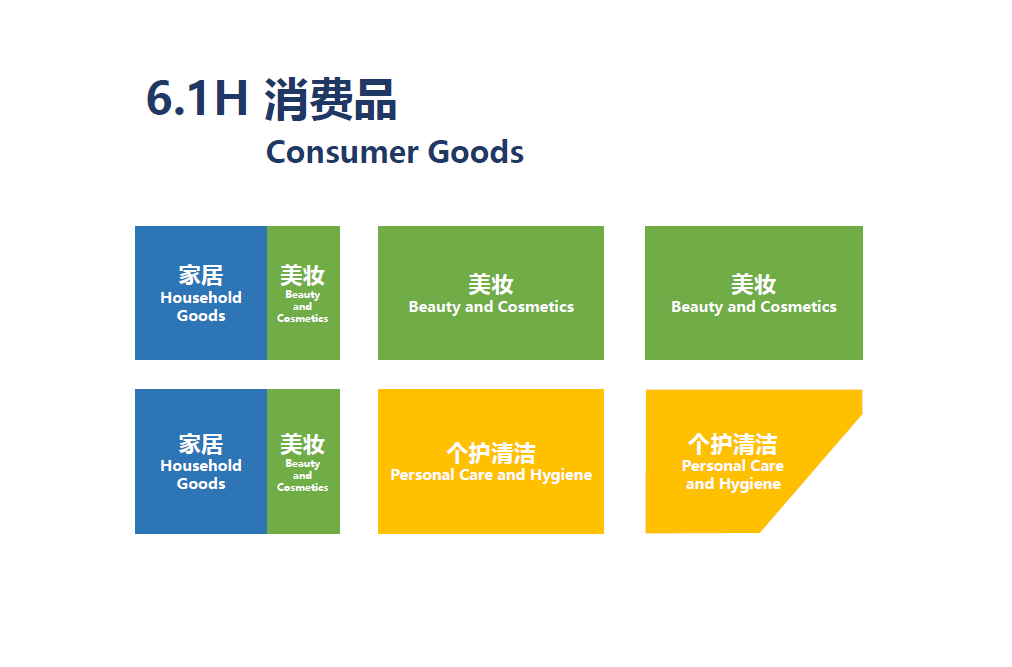 6.1H 消费品
Consumer Goods

家居
Household Goods

美妆
Beauty and Cosmetics

美妆
Beauty and Cosmetics

美妆
Beauty and Cosmetics

家居
Household Goods

美妆
Beauty and Cosmetics

个护清洁
Personal Care and Hygiene

个护清洁
Personal Care and Hygiene